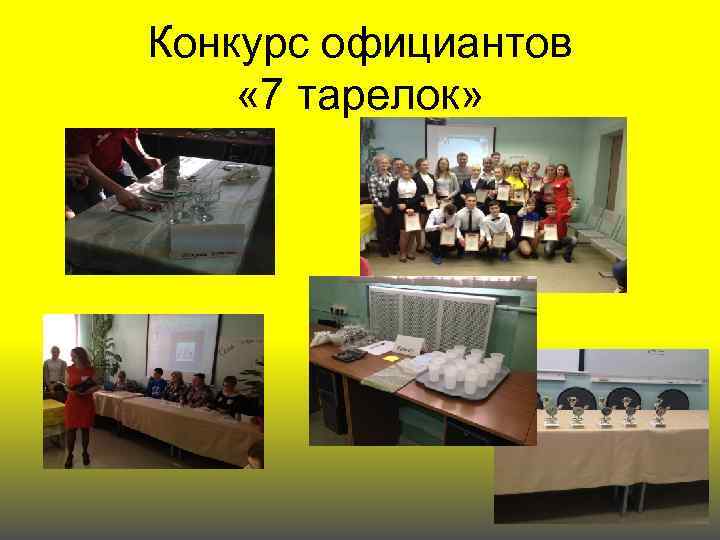 Конкурс официантов «7 тарелок»